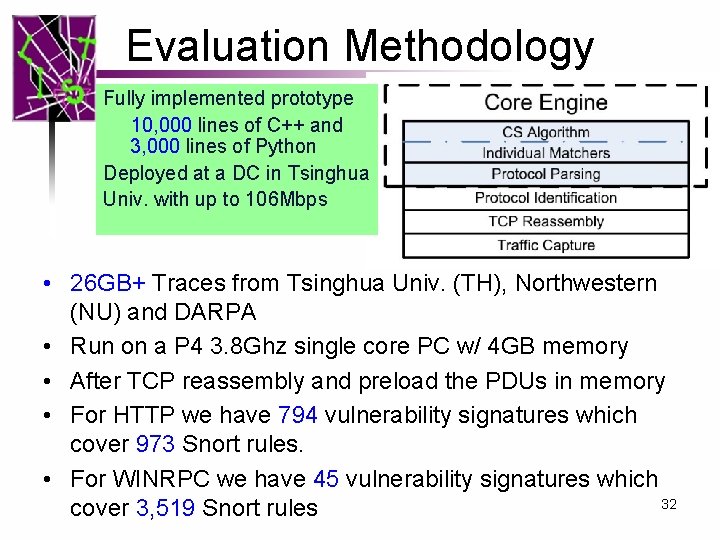 Evaluation Methodology

Fully implemented prototype
10,000 lines of C++ and 3,000 lines of Python
Deployed at a DC in Tsinghua Univ. with up to 106Mbps

Core Engine
CS Algorithm
Individual Matchers
Protocol Parsing
Protocol Identification
TCP Reassembly
Traffic Capture

• 26GB+ Traces from Tsinghua Univ. (TH), Northwestern (NU) and DARPA
• Run on a P4 3.8Ghz single core PC w/ 4GB memory
• After TCP reassembly and preload the PDUs in memory
• For HTTP we have 794 vulnerability signatures which cover 973 Snort rules.
• For WINRPC we have 45 vulnerability signatures which cover 3,519 Snort rules

32